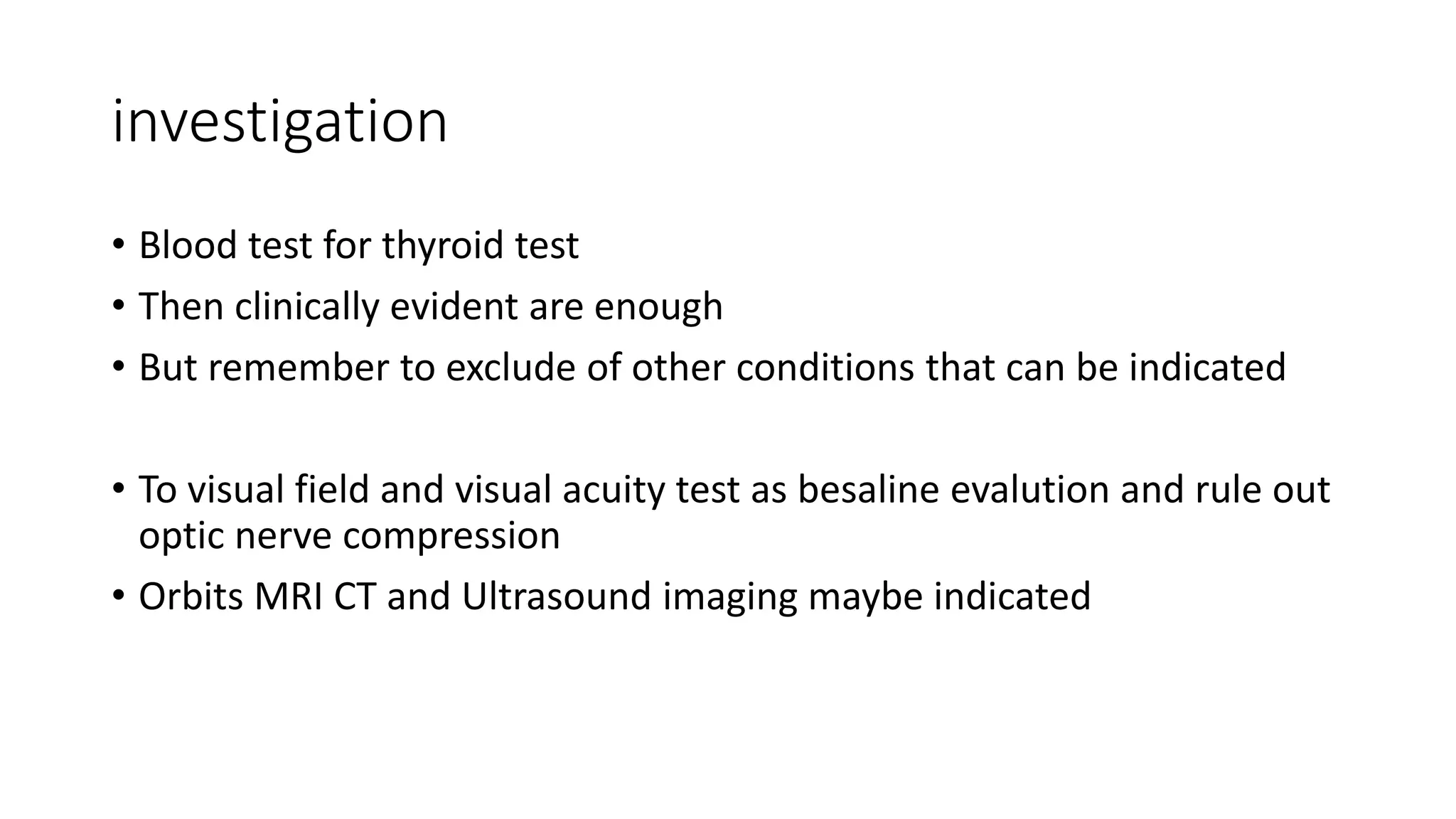 investigation

• Blood test for thyroid test
• Then clinically evident are enough
• But remember to exclude of other conditions that can be indicated

• To visual field and visual acuity test as besaline evalution and rule out optic nerve compression
• Orbits MRI CT and Ultrasound imaging maybe indicated